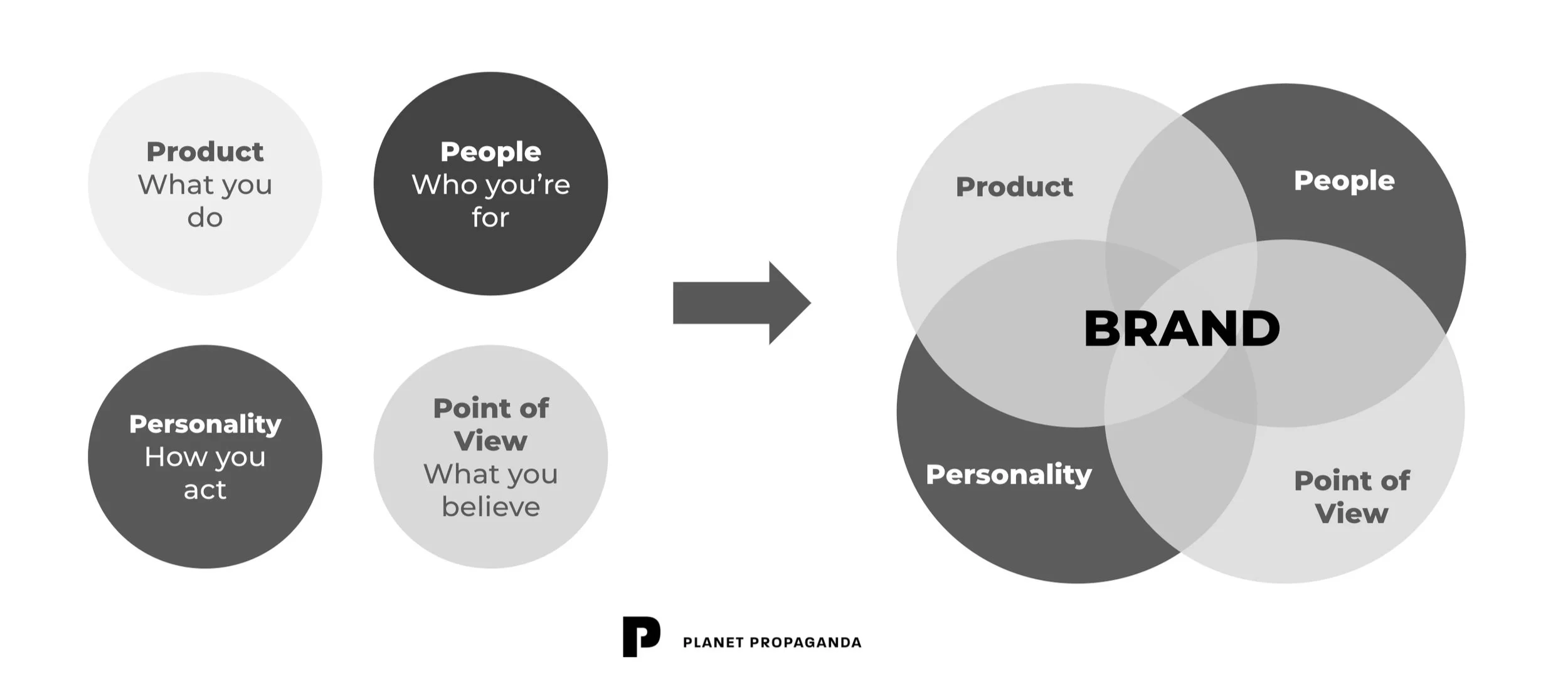 Product
What you do

People
Who you're for

Personality
How you act

Point of View
What you believe

Product

People

BRAND

Personality

Point of View

P PLANET PROPAGANDA